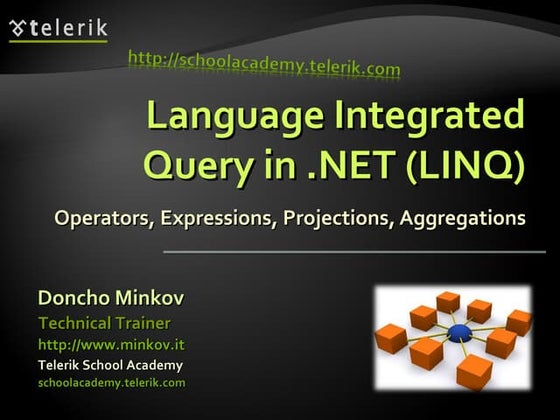 telerik

http://schoolacademy.telerik.com

Language Integrated Query in .NET (LINQ)

Operators, Expressions, Projections, Aggregations

Doncho Minkov
Technical Trainer
http://www.minkov.it
Telerik School Academy
schoolacademy.telerik.com